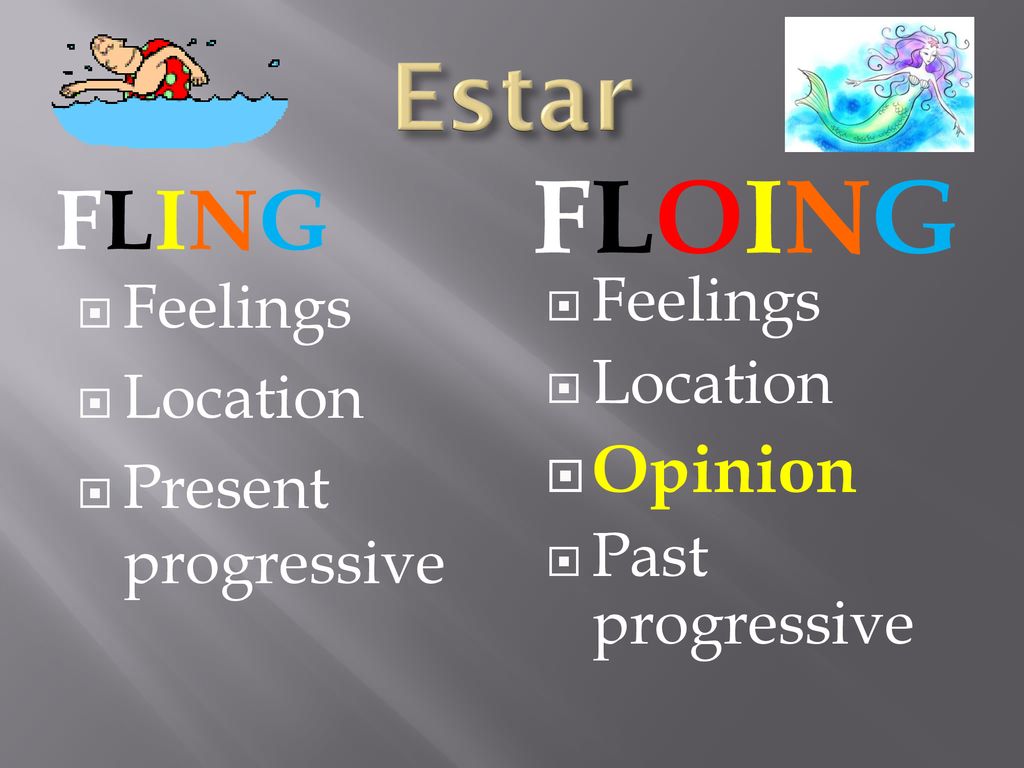 Estar

FLING

Feelings

Location

Present progressive

FLOING

Feelings

Location

Opinion

Past progressive